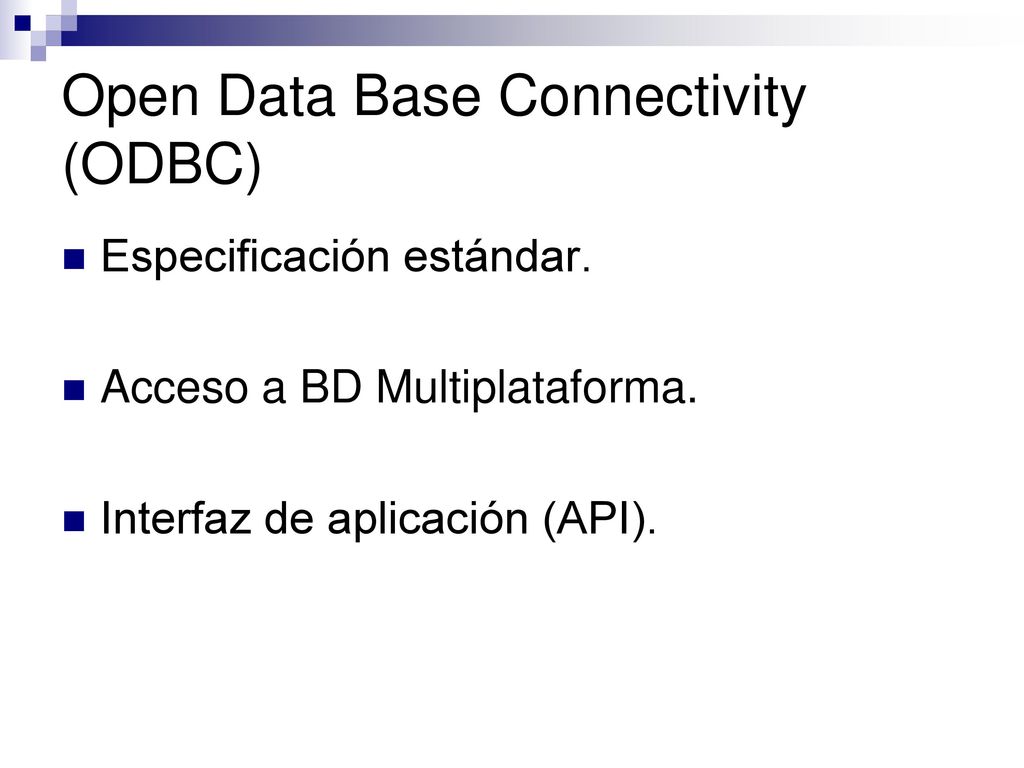 Open Data Base Connectivity (ODBC)

Especificación estándar.

Acceso a BD Multiplataforma.

Interfaz de aplicación (API).